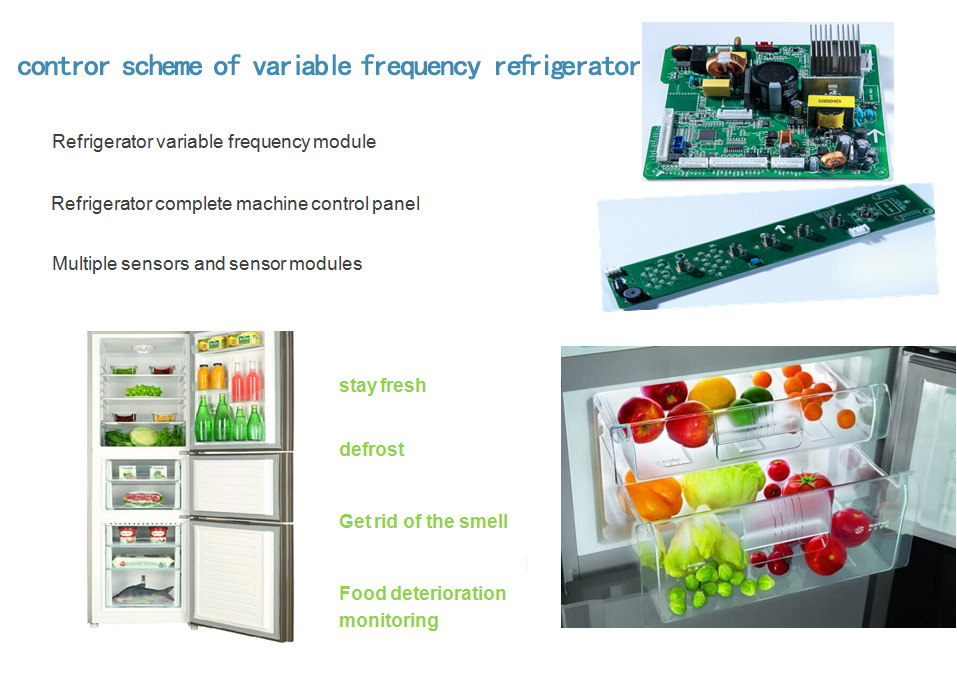 contror scheme of variable frequency refrigerator

Refrigerator variable frequency module

Refrigerator complete machine control panel

Multiple sensors and sensor modules

stay fresh

defrost

Get rid of the smell

Food deterioration monitoring